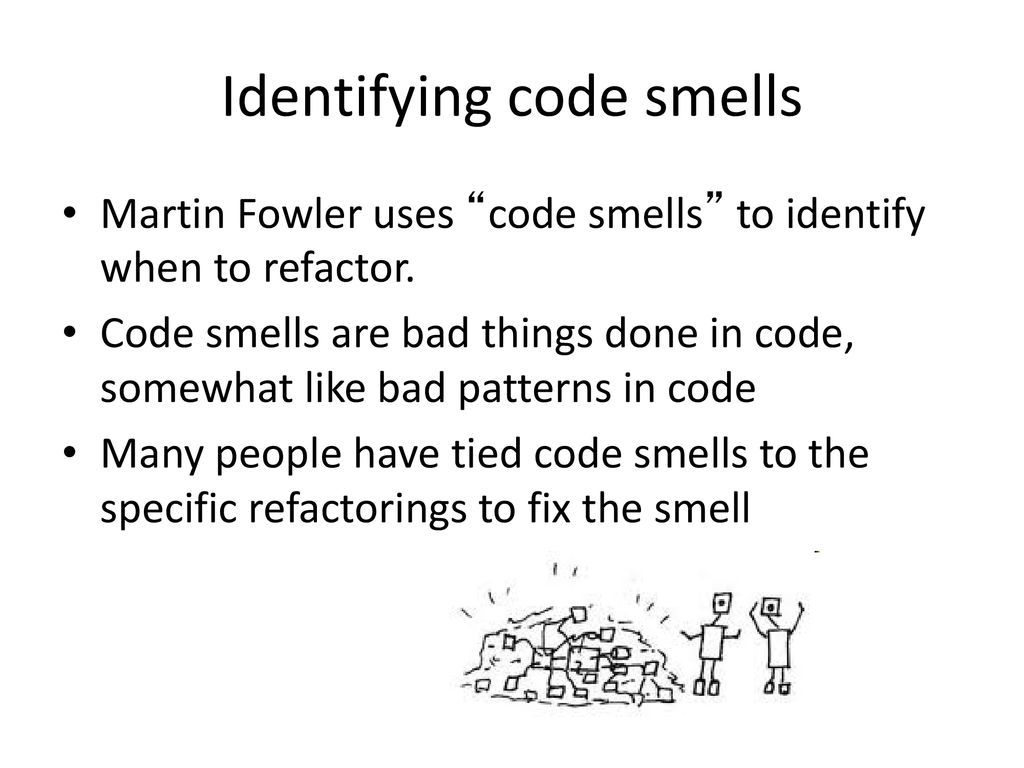 Identifying code smells

• Martin Fowler uses “code smells” to identify when to refactor.

• Code smells are bad things done in code, somewhat like bad patterns in code

• Many people have tied code smells to the specific refactorings to fix the smell